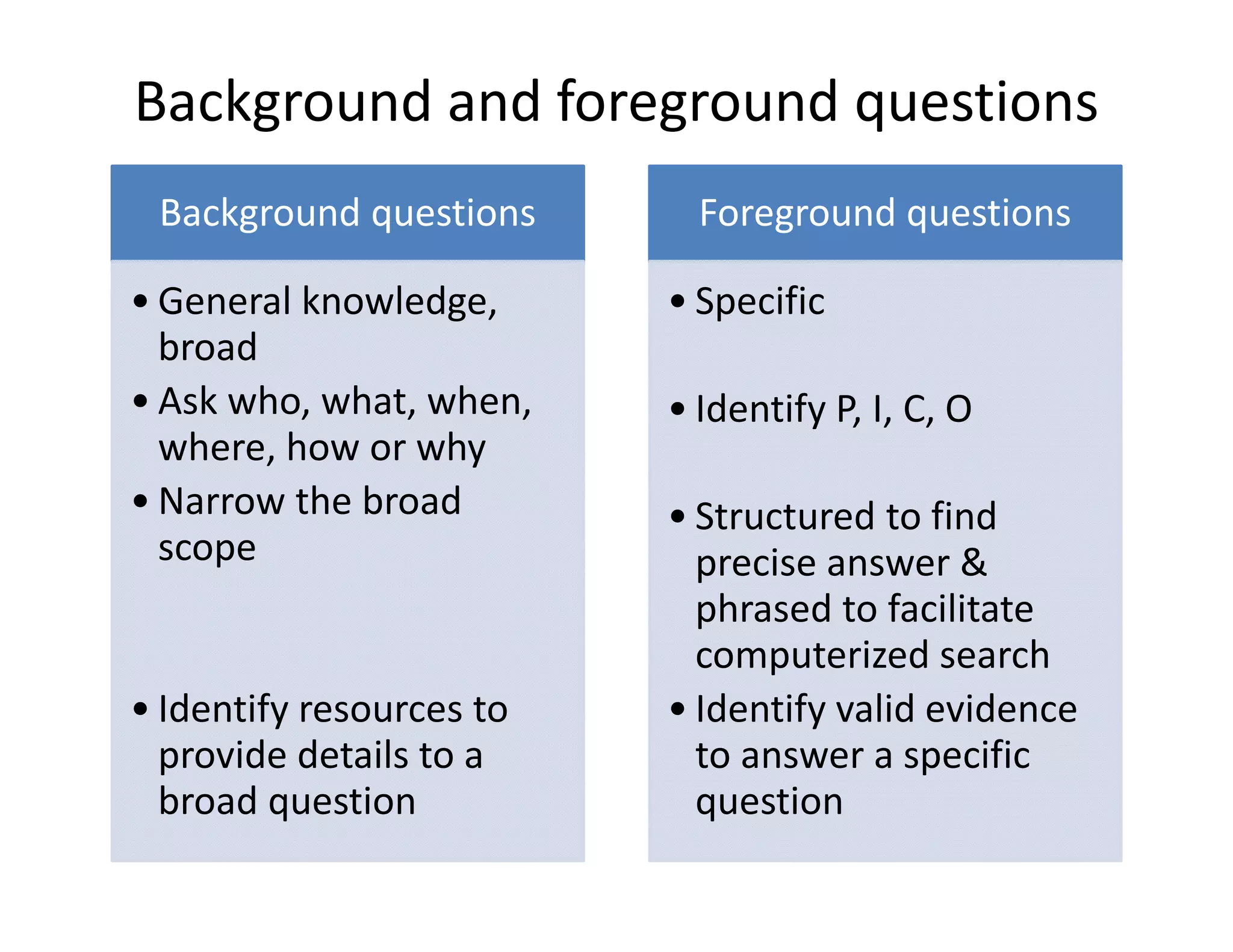 Background and foreground questions

Background questions

• General knowledge, broad
• Ask who, what, when, where, how or why
• Narrow the broad scope
• Identify resources to provide details to a broad question

Foreground questions

• Specific
• Identify P, I, C, O
• Structured to find precise answer & phrased to facilitate computerized search
• Identify valid evidence to answer a specific question